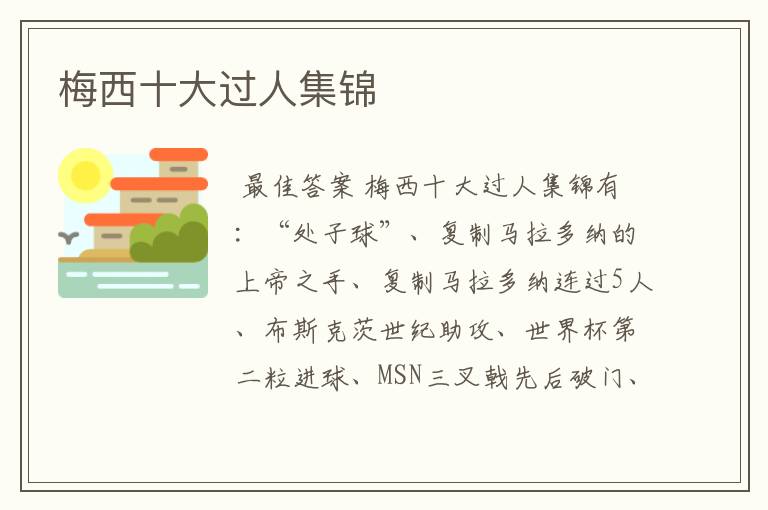 梅西十大过人集锦

最佳答案 梅西十大过人集锦有：“处子球”、复制马拉多纳的上帝之手、复制马拉多纳连过5人、布斯克茨世纪助攻、世界杯第二粒进球、MSN三叉戟先后破门、